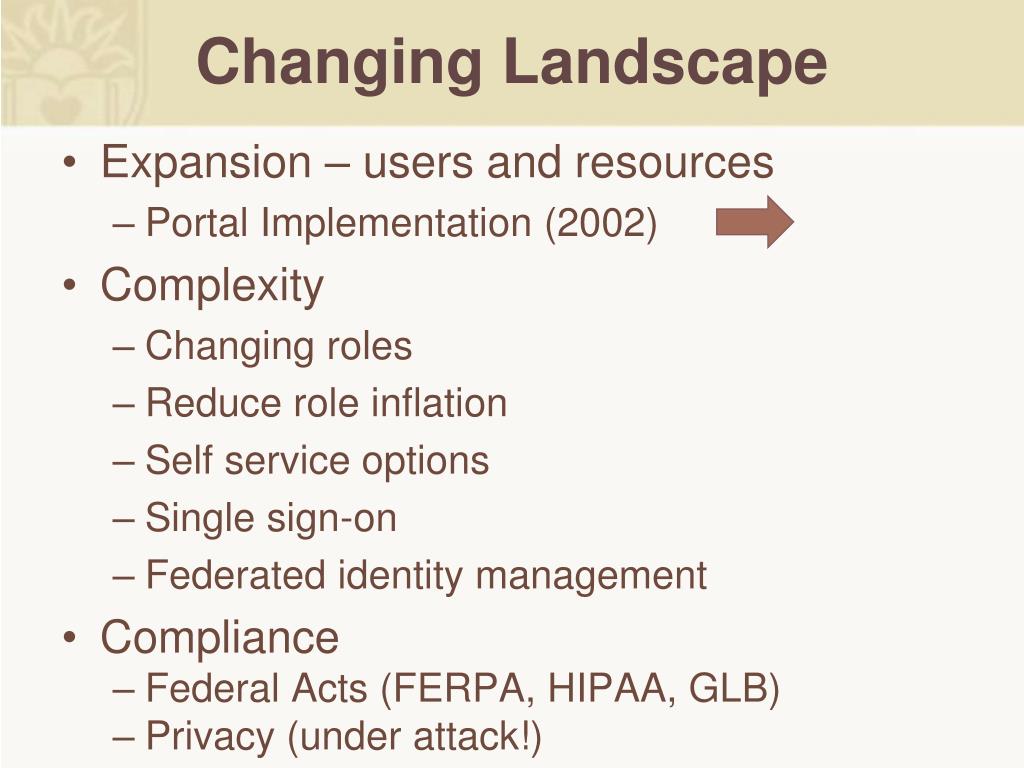 Changing Landscape

• Expansion – users and resources
– Portal Implementation (2002)
• Complexity
– Changing roles
– Reduce role inflation
– Self service options
– Single sign-on
– Federated identity management
• Compliance
– Federal Acts (FERPA, HIPAA, GLB)
– Privacy (under attack!)